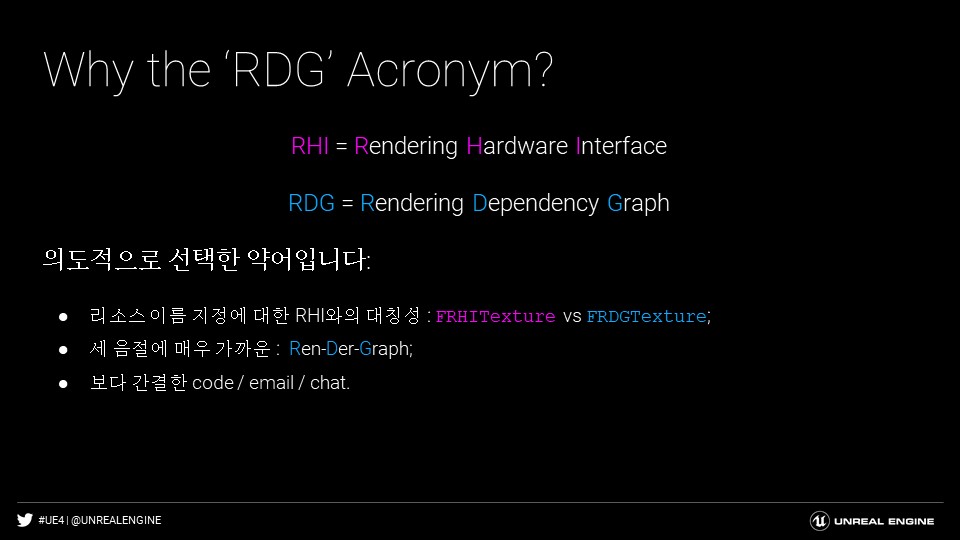 Why the ‘RDG’ Acronym?

RHI = Rendering Hardware Interface

RDG = Rendering Dependency Graph

의도적으로 선택한 약어입니다:

● 리소스 이름 지정에 대한 RHI와의 대칭성 : FRHITexture vs FRDGTexture;
● 세 음절에 매우 가까운 : Ren-Der-Graph;
● 보다 간결한 code / email / chat.

#UE4 | @UNREALENGINE

UNREAL ENGINE